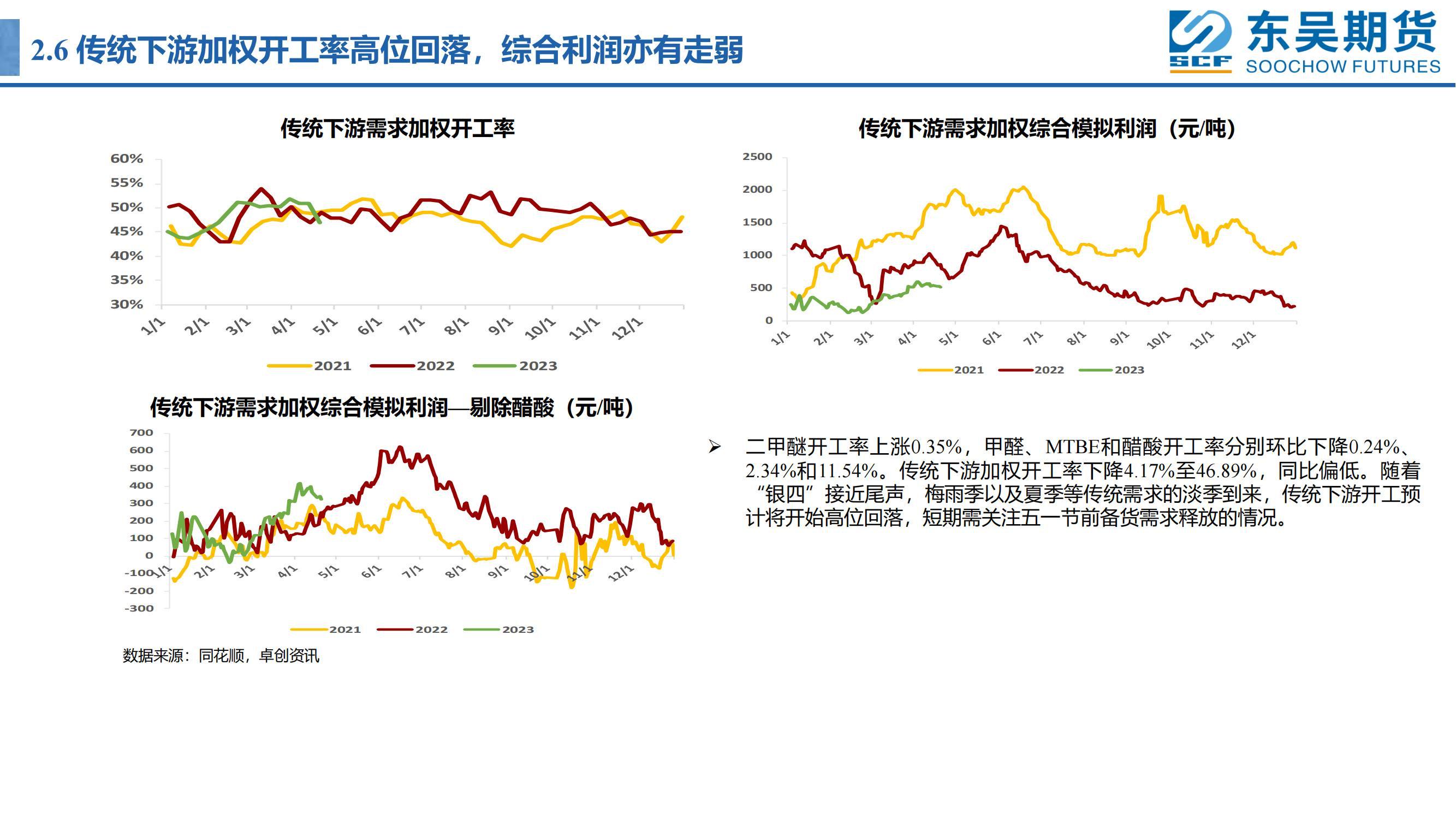 2.6 传统下游加权开工率高位回落，综合利润亦有走弱

SCF 东吴期货 SOOCHOW FUTURES

传统下游需求加权开工率

60%
55%
50%
45%
40%
35%
30%

1/1 2/1 3/1 4/1 5/1 6/1 7/1 8/1 9/1 10/1 11/1 12/1

2021 2022 2023

传统下游需求加权综合模拟利润（元/吨）

2500
2000
1500
1000
500
0

1/1 2/1 3/1 4/1 5/1 6/1 7/1 8/1 9/1 10/1 11/1 12/1

2021 2022 2023

传统下游需求加权综合模拟利润—剔除醋酸（元/吨）

700
600
500
400
300
200
100
0
-100
-200
-300

1/1 2/1 3/1 4/1 5/1 6/1 7/1 8/1 9/1 10/1 11/1 12/1

2021 2022 2023

➢ 二甲醚开工率上涨0.35%，甲醛、MTBE和醋酸开工率分别环比下降0.24%、2.34%和11.54%。传统下游加权开工率下降4.17%至46.89%，同比偏低。随着“银四”接近尾声，梅雨季以及夏季等传统需求的淡季到来，传统下游开工预计将开始高位回落，短期需关注五一节前备货需求释放的情况。

数据来源：同花顺，卓创资讯